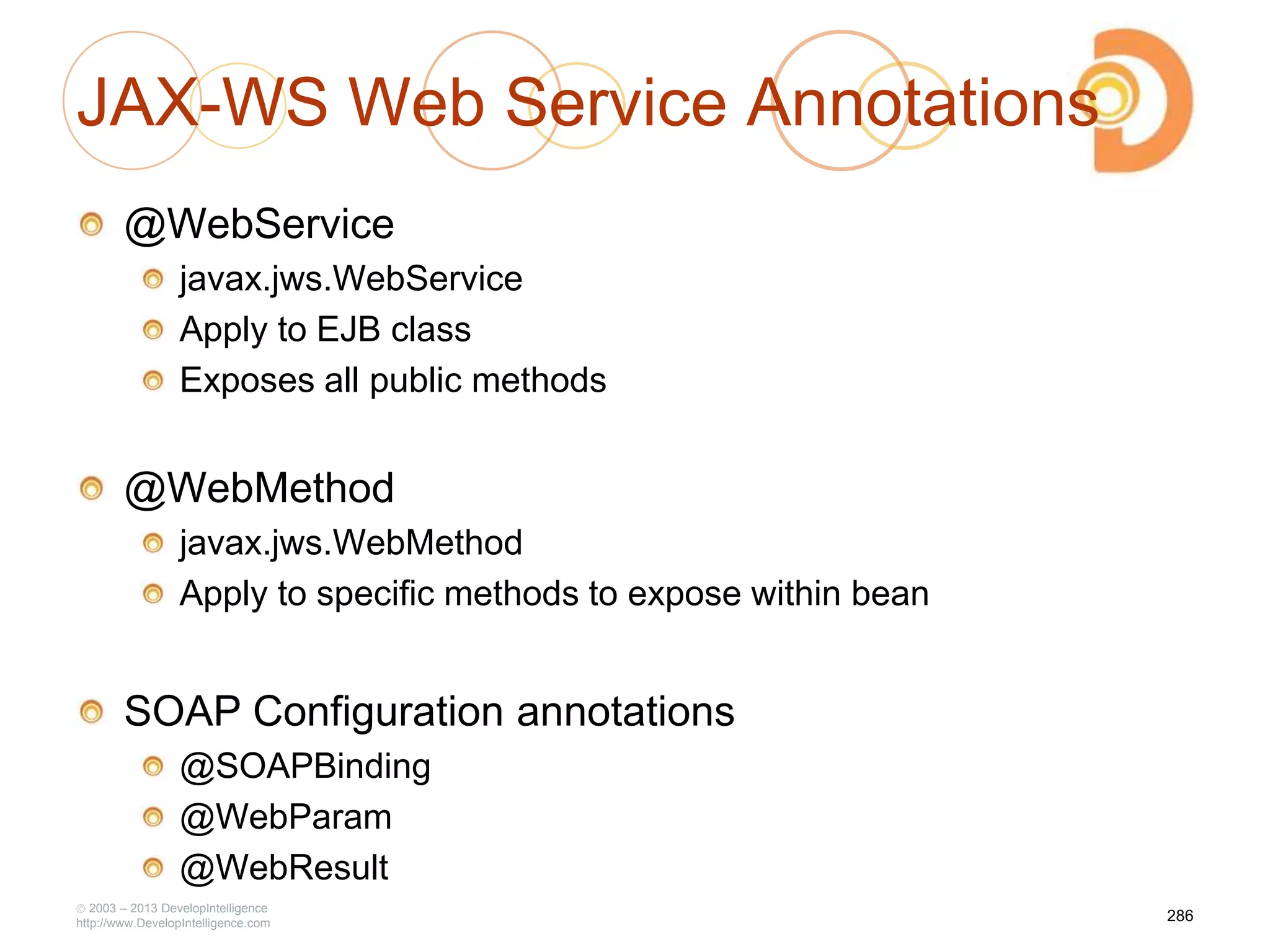 JAX-WS Web Service Annotations

@WebService

javax.jws.WebService

Apply to EJB class

Exposes all public methods

@WebMethod

javax.jws.WebMethod

Apply to specific methods to expose within bean

SOAP Configuration annotations

@SOAPBinding

@WebParam

@WebResult

© 2003 – 2013 DevelopIntelligence
http://www.DevelopIntelligence.com

286